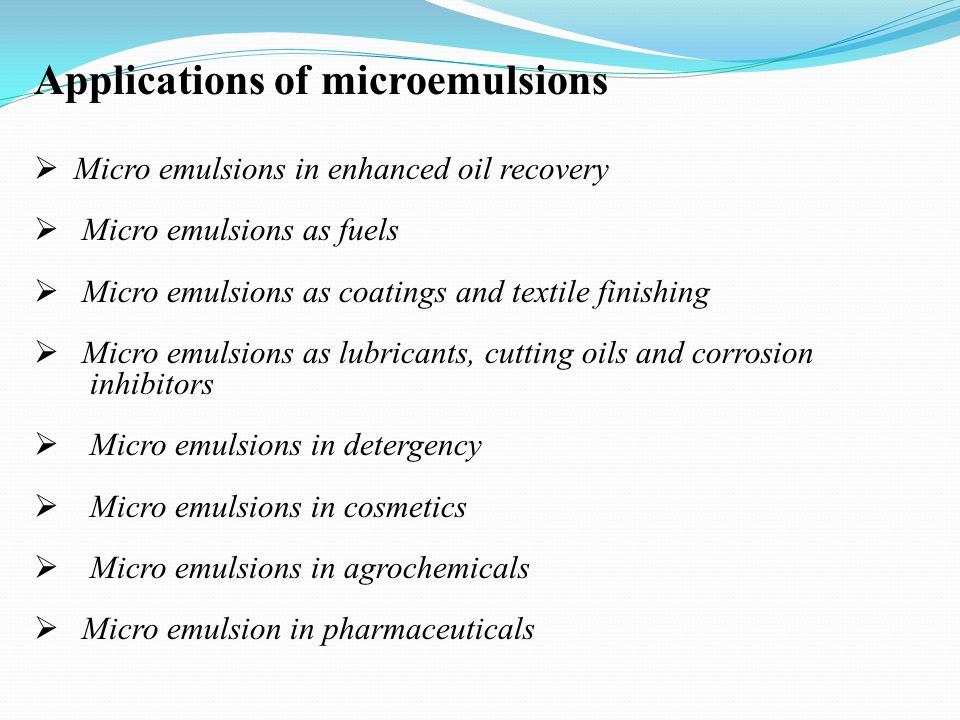 Applications of microemulsions

➢ Micro emulsions in enhanced oil recovery

➢ Micro emulsions as fuels

➢ Micro emulsions as coatings and textile finishing

➢ Micro emulsions as lubricants, cutting oils and corrosion inhibitors

➢ Micro emulsions in detergency

➢ Micro emulsions in cosmetics

➢ Micro emulsions in agrochemicals

➢ Micro emulsion in pharmaceuticals